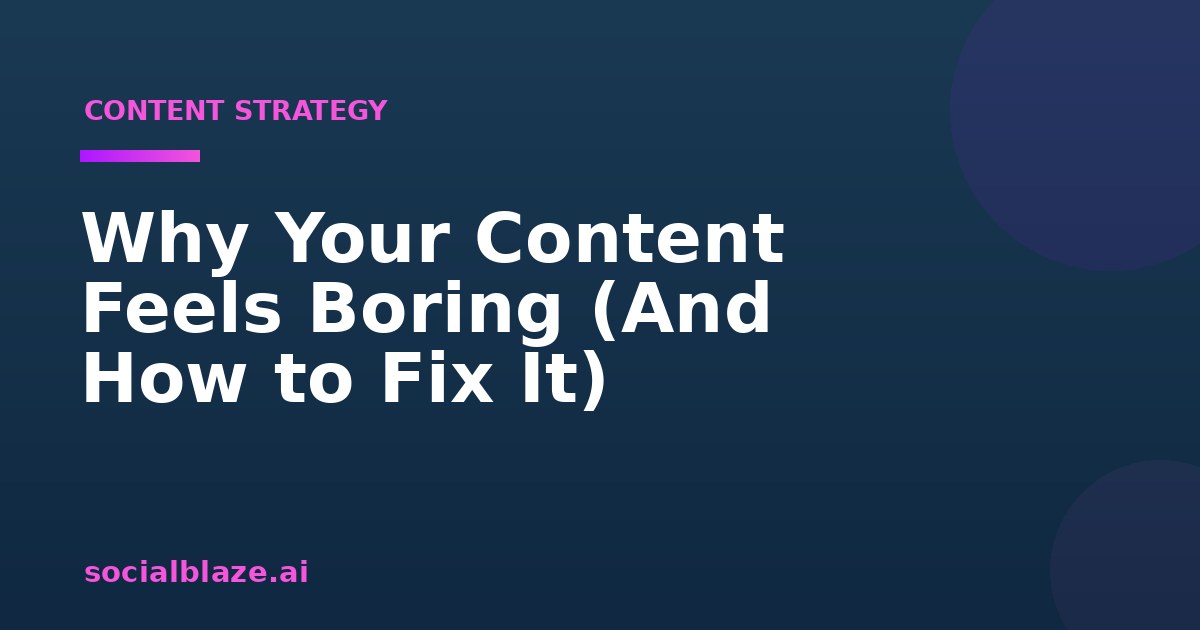 CONTENT STRATEGY

Why Your Content Feels Boring (And How to Fix It)

socialblaze.ai